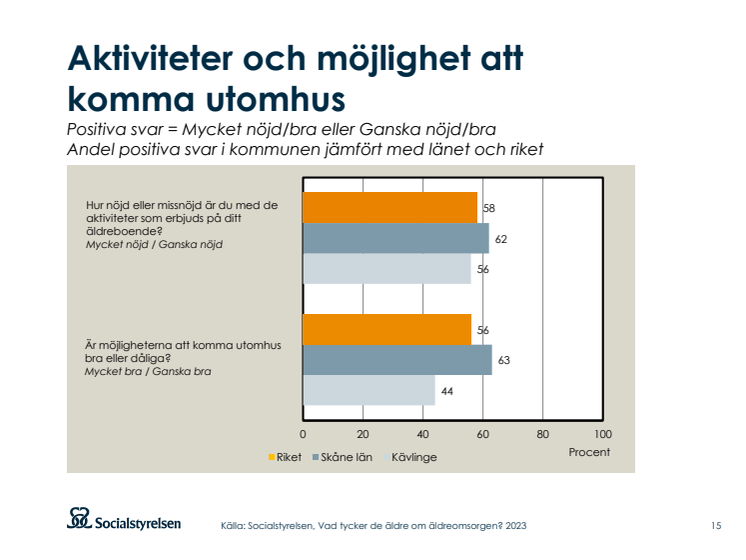 Aktiviteter och möjlighet att komma utomhus

Positiva svar = Mycket nöjd/bra eller Ganska nöjd/bra
Andel positiva svar i kommunen jämfört med länet och riket

Hur nöjd eller missnöjd är du med de aktiviteter som erbjuds på ditt äldreboende?
Mycket nöjd / Ganska nöjd

58
62
56

Är möjligheterna att komma utomhus bra eller dåliga?
Mycket bra / Ganska bra

56
63
44

0 20 40 60 80 100
Procent

Riket Skåne län Kävlinge

Socialstyrelsen

Källa: Socialstyrelsen, Vad tycker de äldre om äldreomsorgen? 2023

15